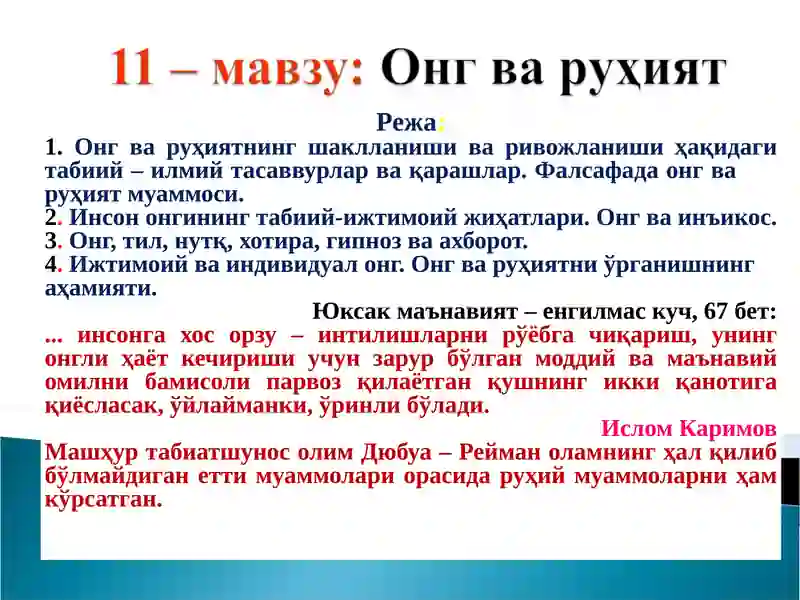 11 – мавзу: Онг ва руҳият

Режа:

1. Онг ва руҳиятнинг шаклланиши ва ривожланиши ҳақидаги табиий – илмий тасаввурлар ва қарашлар. Фалсафада онг ва руҳият муаммоси.
2. Инсон онгининг табиий-ижтимоий жиҳатлари. Онг ва инъикос.
3. Онг, тил, нутқ, хотира, гипноз ва ахборот.
4. Ижтимоий ва индивидуал онг. Онг ва руҳиятни ўрганишнинг аҳамияти.

Юксак маънавият – енгилмас куч, 67 бет:

... инсонга хос орзу – интилишларни рўёбга чиқариш, унинг онгли ҳаёт кечириши учун зарур бўлган моддий ва маънавий омилни бамисоли парвоз қилаётган қушнинг икки қанотига қиёсласак, ўйлайманки, ўринли бўлади.

Ислом Каримов

Машҳур табиатшунос олим Дюбуа – Рейман оламнинг ҳал қилиб бўлмайдиган етти муаммолари орасида руҳий муаммоларни ҳам кўрсатган.